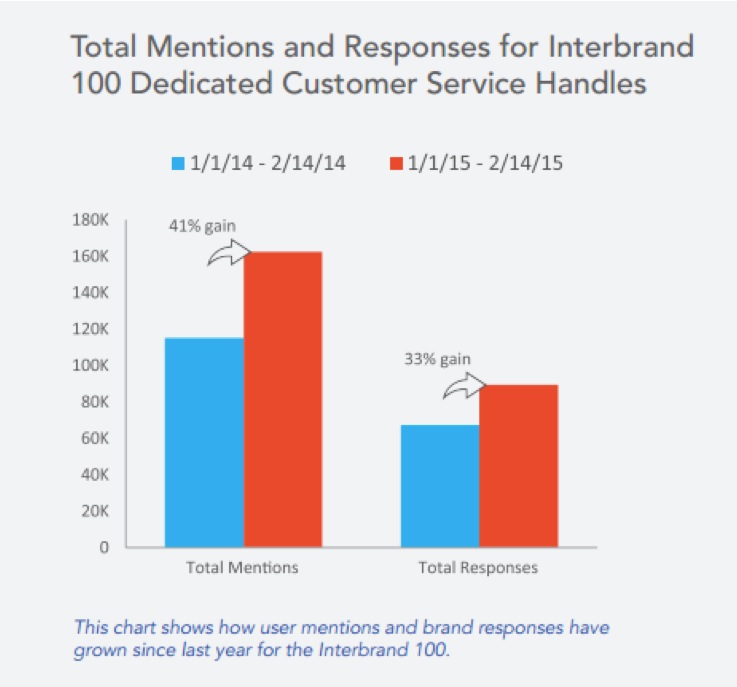 Total Mentions and Responses for Interbrand 100 Dedicated Customer Service Handles

1/1/14 - 2/14/14
1/1/15 - 2/14/15

180K
160K
140K
120K
100K
80K
60K
40K
20K
0

41% gain
33% gain

Total Mentions
Total Responses

This chart shows how user mentions and brand responses have grown since last year for the Interbrand 100.